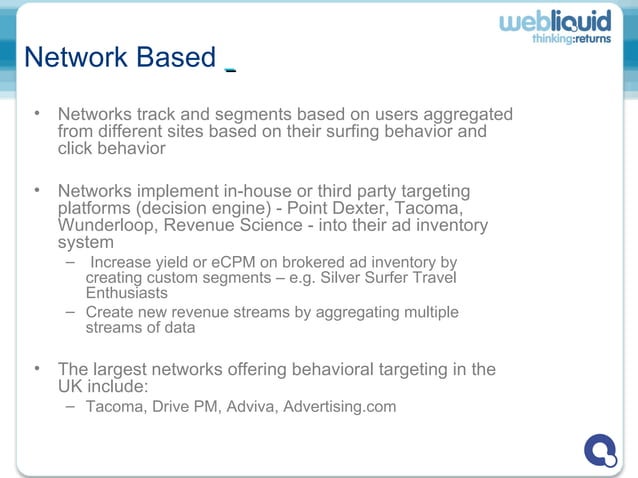 webliquid
thinking:returns

Network Based

• Networks track and segments based on users aggregated from different sites based on their surfing behavior and click behavior

• Networks implement in-house or third party targeting platforms (decision engine) - Point Dexter, Tacoma, Wunderloop, Revenue Science - into their ad inventory system
– Increase yield or eCPM on brokered ad inventory by creating custom segments – e.g. Silver Surfer Travel Enthusiasts
– Create new revenue streams by aggregating multiple streams of data

• The largest networks offering behavioral targeting in the UK include:
– Tacoma, Drive PM, Adviva, Advertising.com